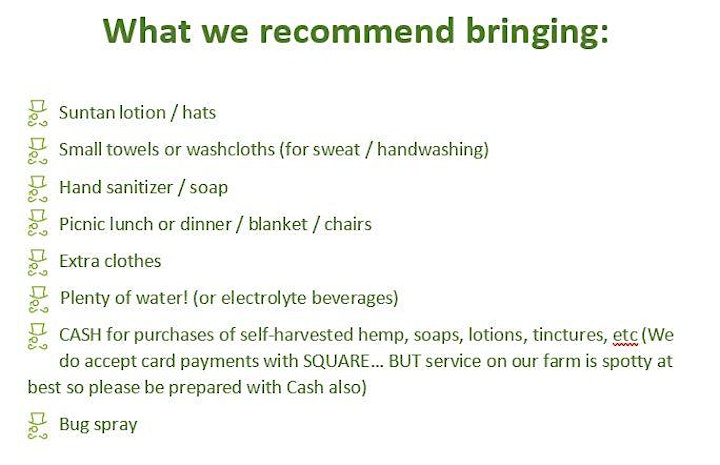 What we recommend bringing:

Suntan lotion / hats

Small towels or washcloths (for sweat / handwashing)

Hand sanitizer / soap

Picnic lunch or dinner / blanket / chairs

Extra clothes

Plenty of water! (or electrolyte beverages)

CASH for purchases of self-harvested hemp, soaps, lotions, tinctures, etc (We do accept card payments with SQUARE… BUT service on our farm is spotty at best so please be prepared with Cash also)

Bug spray